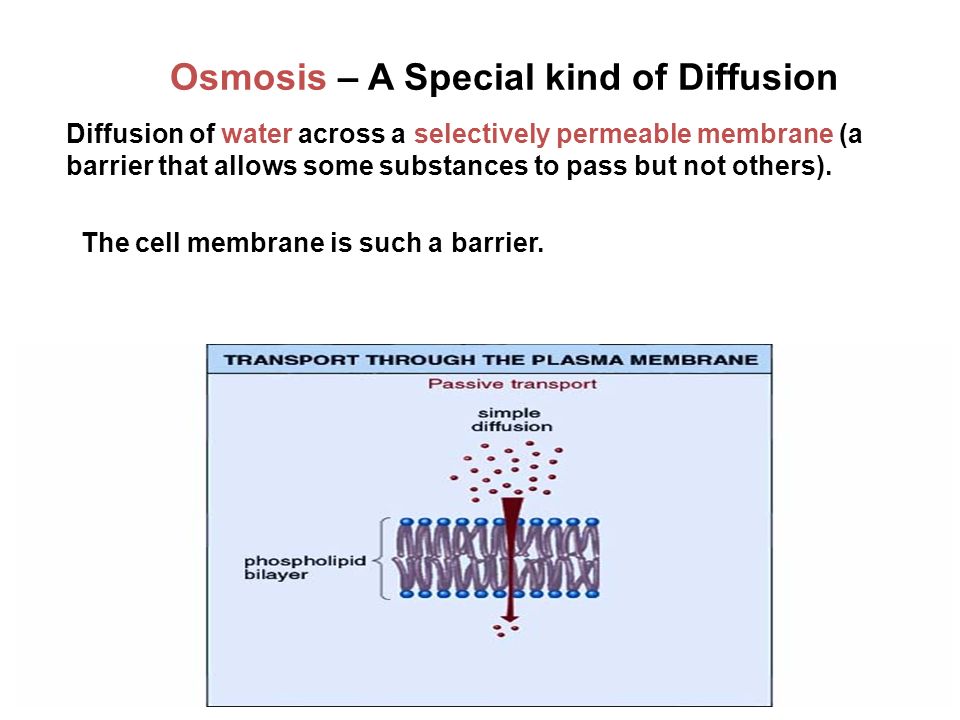 Osmosis – A Special kind of Diffusion

Diffusion of water across a selectively permeable membrane (a barrier that allows some substances to pass but not others).

The cell membrane is such a barrier.

TRANSPORT THROUGH THE PLASMA MEMBRANE

Passive transport

simple diffusion

phospholipid bilayer